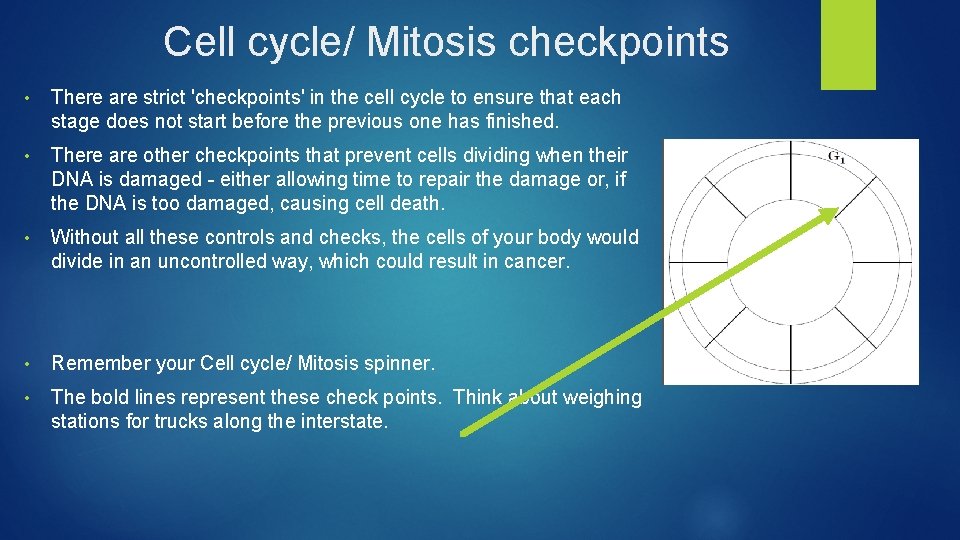 Cell cycle/ Mitosis checkpoints

• There are strict 'checkpoints' in the cell cycle to ensure that each stage does not start before the previous one has finished.

• There are other checkpoints that prevent cells dividing when their DNA is damaged - either allowing time to repair the damage or, if the DNA is too damaged, causing cell death.

• Without all these controls and checks, the cells of your body would divide in an uncontrolled way, which could result in cancer.

• Remember your Cell cycle/ Mitosis spinner.

• The bold lines represent these check points. Think about weighing stations for trucks along the interstate.

$G_1$